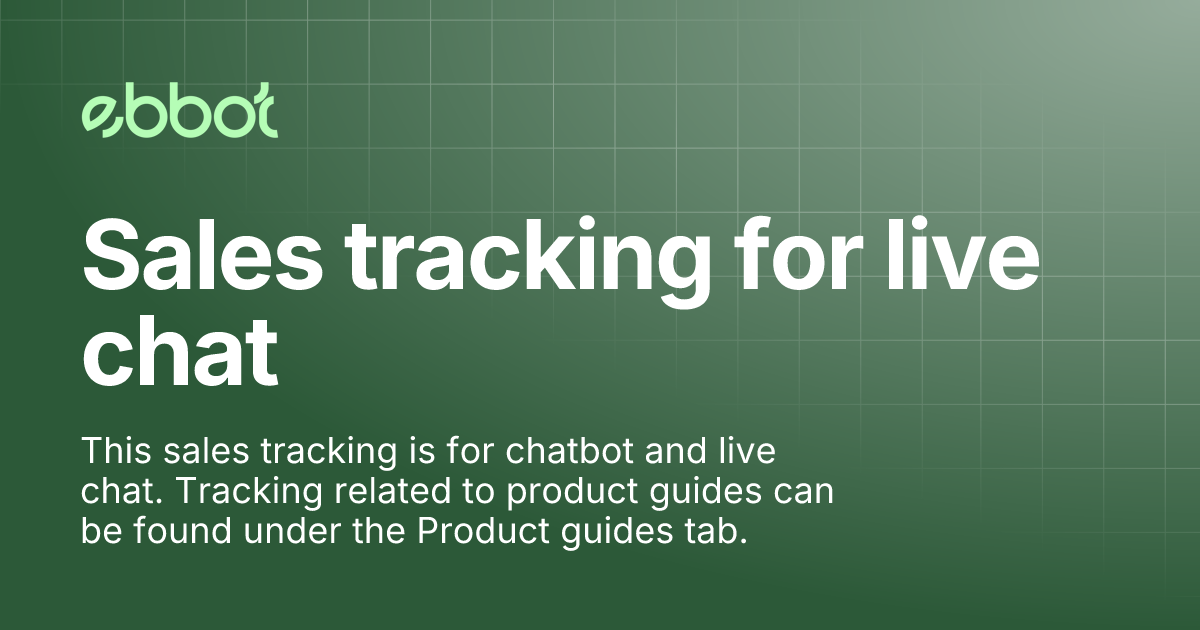 ebbot

Sales tracking for live chat

This sales tracking is for chatbot and live chat. Tracking related to product guides can be found under the Product guides tab.